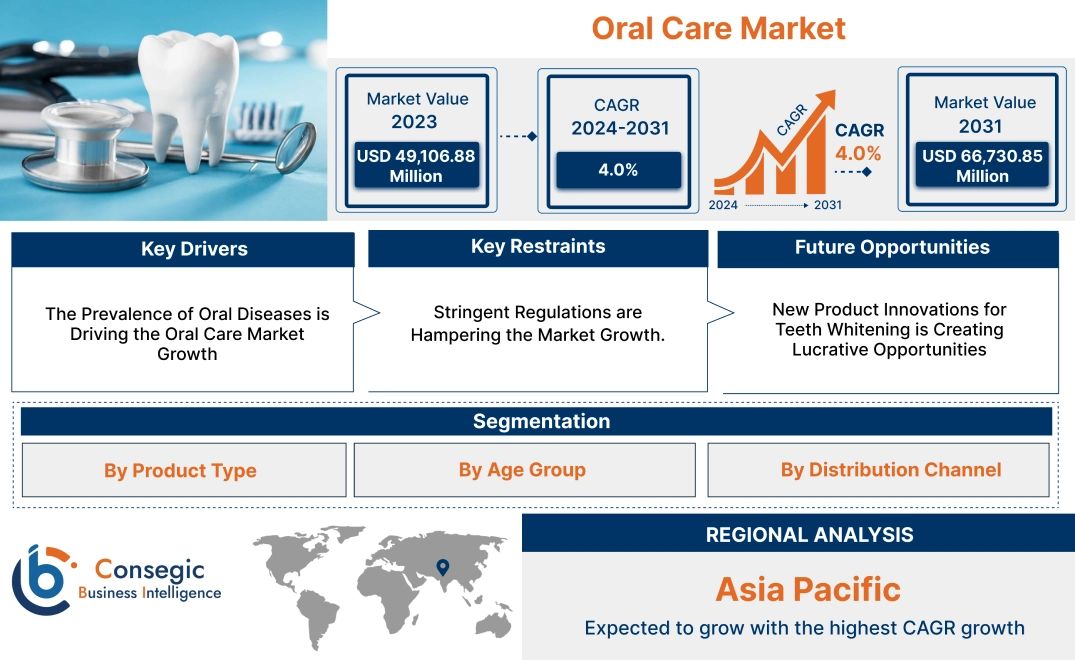 Oral Care Market

Market Value 2023

USD 49,106.88 Million

CAGR 2024-2031

4.0%

CAGR

CAGR 4.0%

2024 2031

Market Value 2031

USD 66,730.85 Million

Key Drivers

The Prevalence of Oral Diseases is Driving the Oral Care Market Growth

Key Restraints

Stringent Regulations are Hampering the Market Growth.

Future Opportunities

New Product Innovations for Teeth Whitening is Creating Lucrative Opportunities

Segmentation

By Product Type

By Age Group

By Distribution Channel

Consegic Business Intelligence

REGIONAL ANALYSIS

Asia Pacific

Expected to grow with the highest CAGR growth